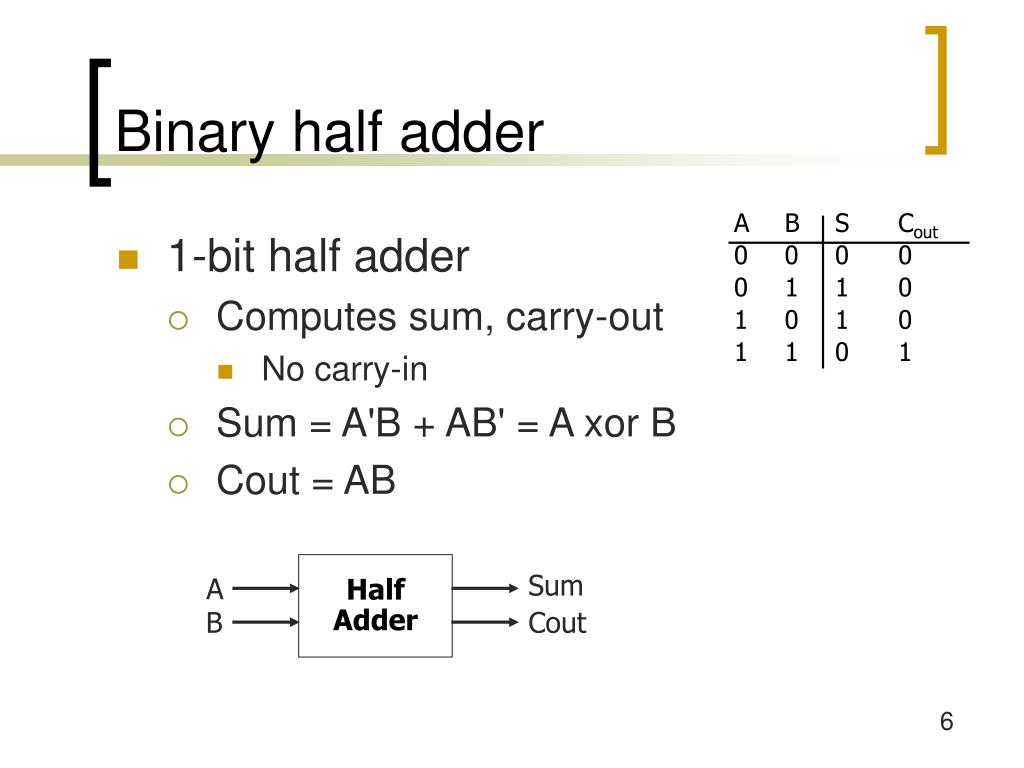 Binary half adder

1-bit half adder
Computes sum, carry-out
No carry-in
Sum = A'B + AB' = A xor B
Cout = AB

| A | B | S | $C_{out}$ |
|---|---|---|---|
| 0 | 0 | 0 | 0 |
| 0 | 1 | 1 | 0 |
| 1 | 0 | 1 | 0 |
| 1 | 1 | 0 | 1 |

A
B
Half Adder
Sum
Cout

6